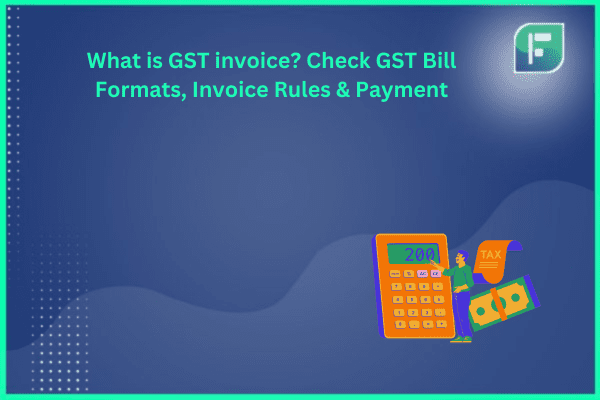 What is GST invoice? Check GST Bill Formats, Invoice Rules & Payment

200

TAX